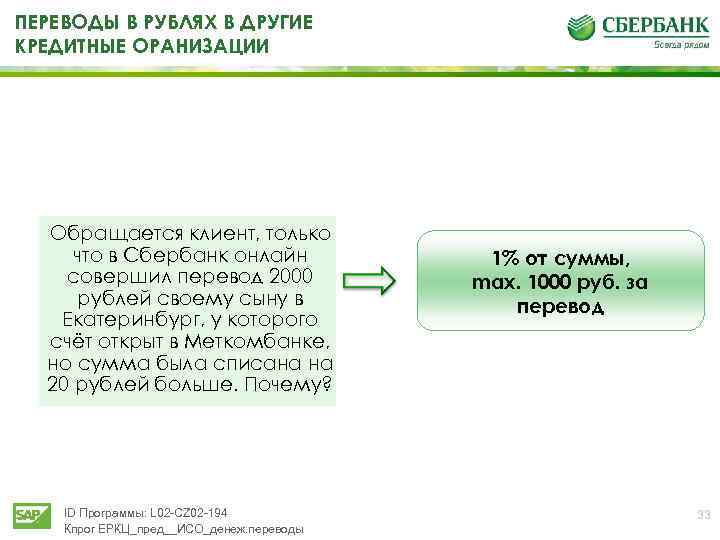 ПЕРЕВОДЫ В РУБЛЯХ В ДРУГИЕ КРЕДИТНЫЕ ОРАНИЗАЦИИ

СБЕРБАНК
Всегда рядом

Обращается клиент, только что в Сбербанк онлайн совершил перевод 2000 рублей своему сыну в Екатеринбург, у которого счёт открыт в Меткомбанке, но сумма была списана на 20 рублей больше. Почему?

1% от суммы, max. 1000 руб. за перевод

SAP
ID Программы: L02-CZ02-194
Кпрог ЕРКЦ_пред__ИСО_денеж.переводы

33